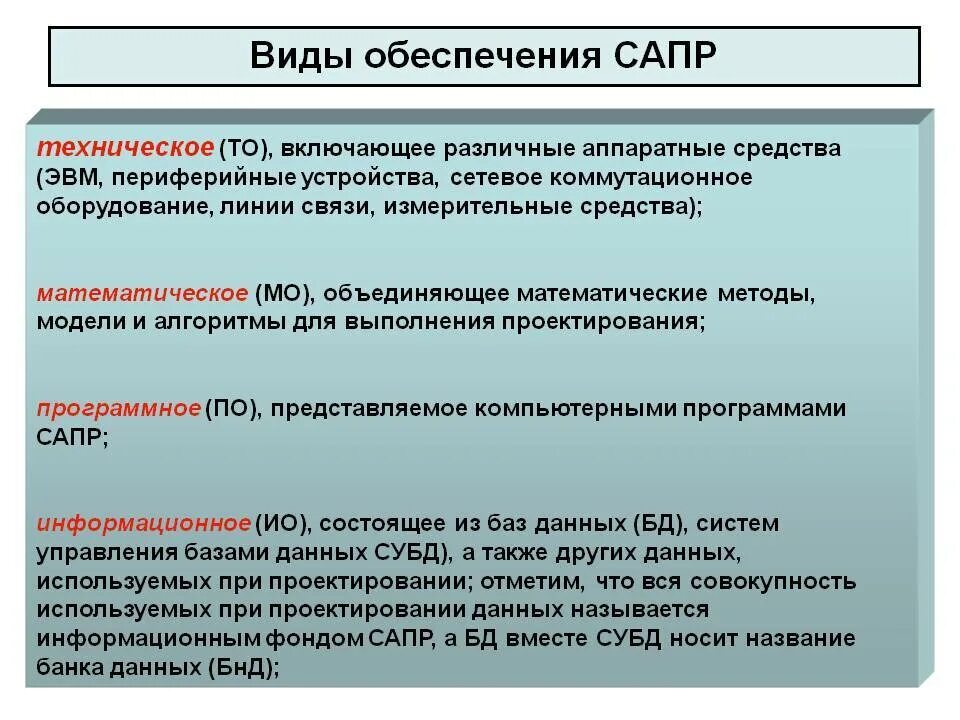 Виды обеспечения САПР

техническое (ТО), включающее различные аппаратные средства (ЭВМ, периферийные устройства, сетевое коммутационное оборудование, линии связи, измерительные средства);

математическое (МО), объединяющее математические методы, модели и алгоритмы для выполнения проектирования;

программное (ПО), представляемое компьютерными программами САПР;

информационное (ИО), состоящее из баз данных (БД), систем управления базами данных СУБД), а также других данных, используемых при проектировании; отметим, что вся совокупность используемых при проектировании данных называется информационным фондом САПР, а БД вместе СУБД носит название банка данных (БнД);